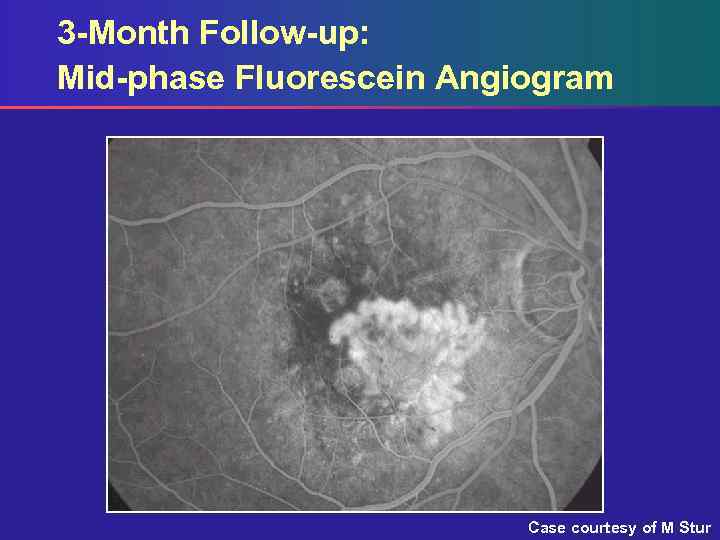 3-Month Follow-up:
Mid-phase Fluorescein Angiogram

Case courtesy of M Stur